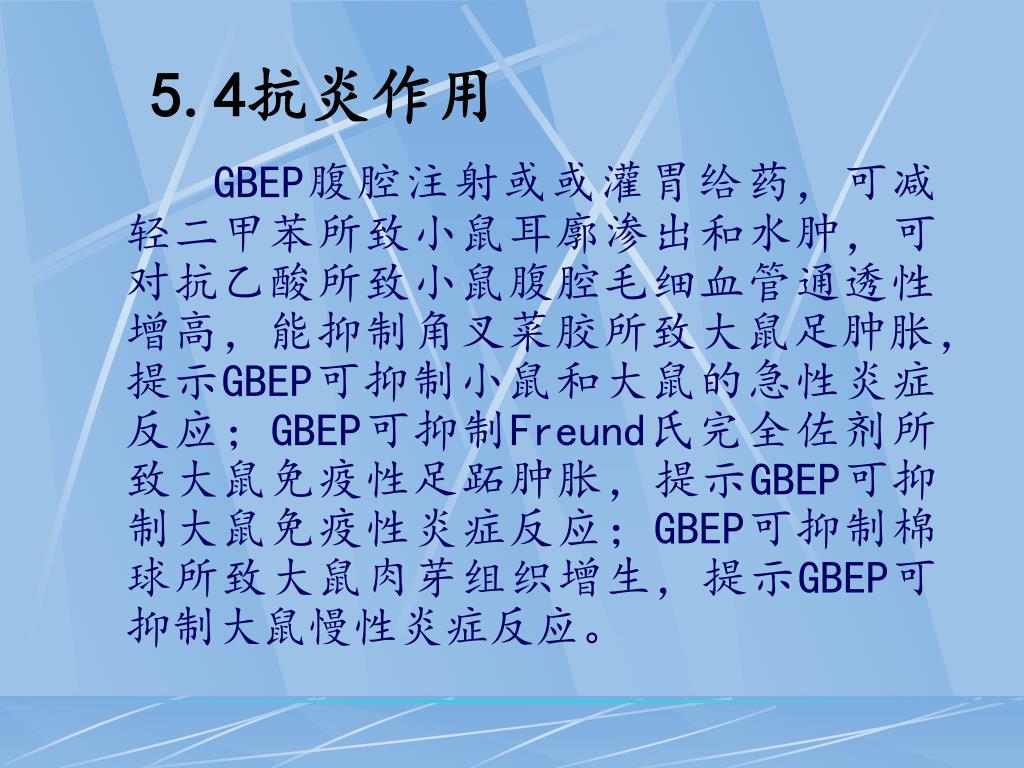 5.4抗炎作用

GBEP腹腔注射或或灌胃给药，可减轻二甲苯所致小鼠耳廓渗出和水肿，可对抗乙酸所致小鼠腹腔毛细血管通透性增高，能抑制角叉菜胶所致大鼠足肿胀，提示GBEP可抑制小鼠和大鼠的急性炎症反应；GBEP可抑制Freund氏完全佐剂所致大鼠免疫性足跖肿胀，提示GBEP可抑制大鼠免疫性炎症反应；GBEP可抑制棉球所致大鼠肉芽组织增生，提示GBEP可抑制大鼠慢性炎症反应。